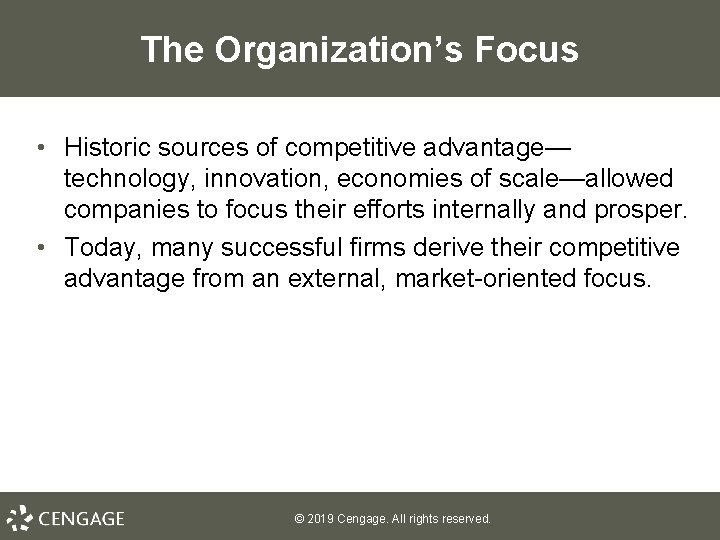 The Organization's Focus

• Historic sources of competitive advantage—technology, innovation, economies of scale—allowed companies to focus their efforts internally and prosper.

• Today, many successful firms derive their competitive advantage from an external, market-oriented focus.

CENGAGE

© 2019 Cengage. All rights reserved.